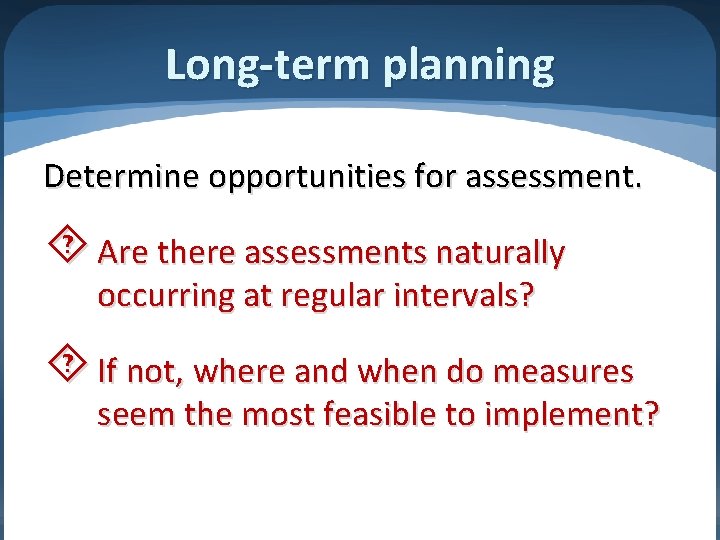 Long-term planning

Determine opportunities for assessment.

Are there assessments naturally occurring at regular intervals?

If not, where and when do measures seem the most feasible to implement?